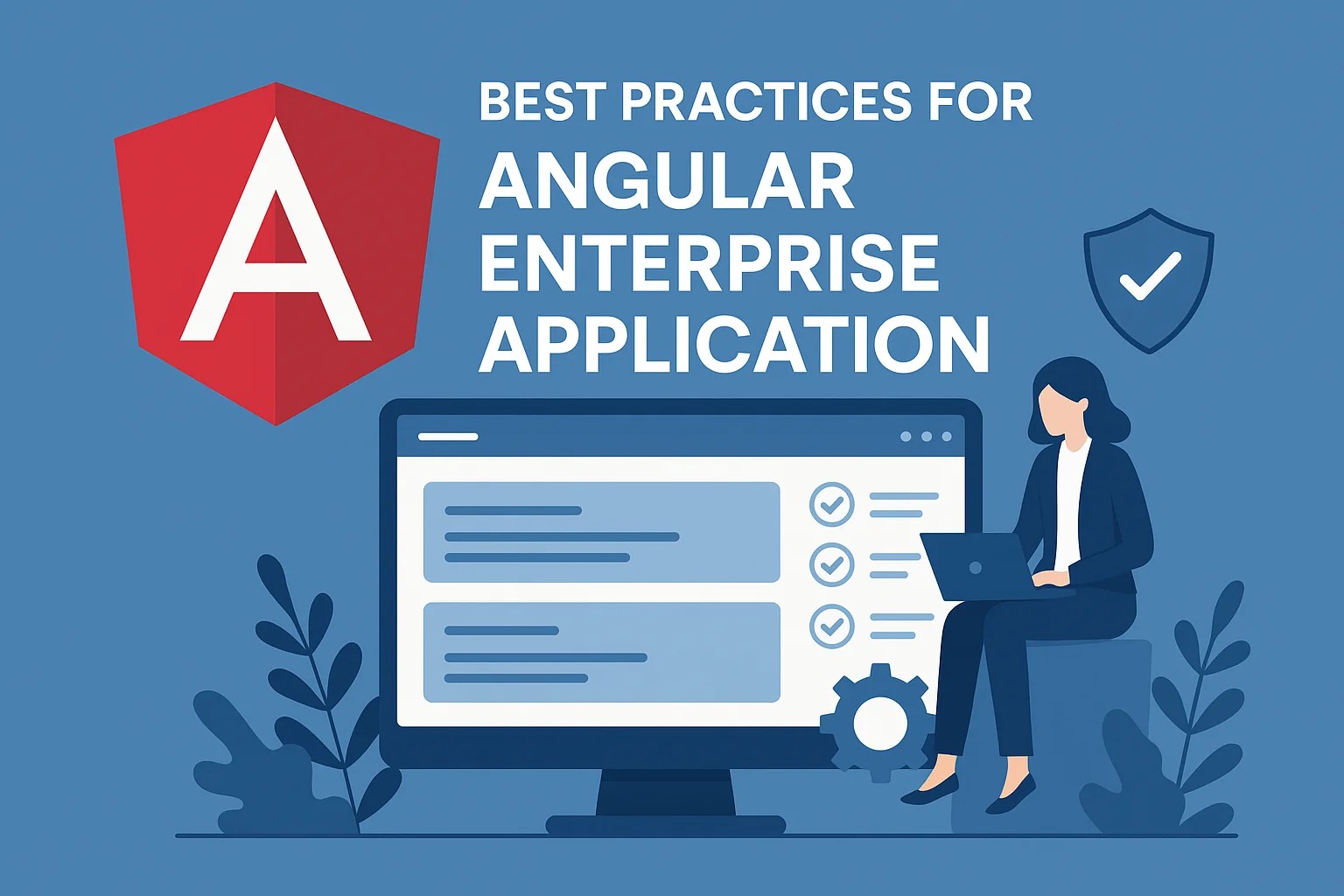 A

BEST PRACTICES FOR
ANGULAR
ENTERPRISE
APPLICATION